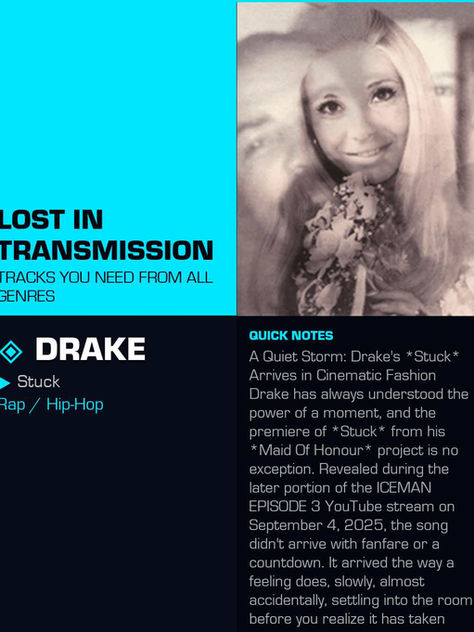 LOST IN TRANSMISSION

TRACKS YOU NEED FROM ALL GENRES

DRAKE

Stuck

Rap / Hip-Hop

QUICK NOTES

A Quiet Storm: Drake's *Stuck* Arrives in Cinematic Fashion

Drake has always understood the power of a moment, and the premiere of *Stuck* from his *Maid Of Honour* project is no exception. Revealed during the later portion of the ICEMAN EPISODE 3 YouTube stream on September 4, 2025, the song didn't arrive with fanfare or a countdown. It arrived the way a feeling does, slowly, almost accidentally, settling into the room before you realize it has taken